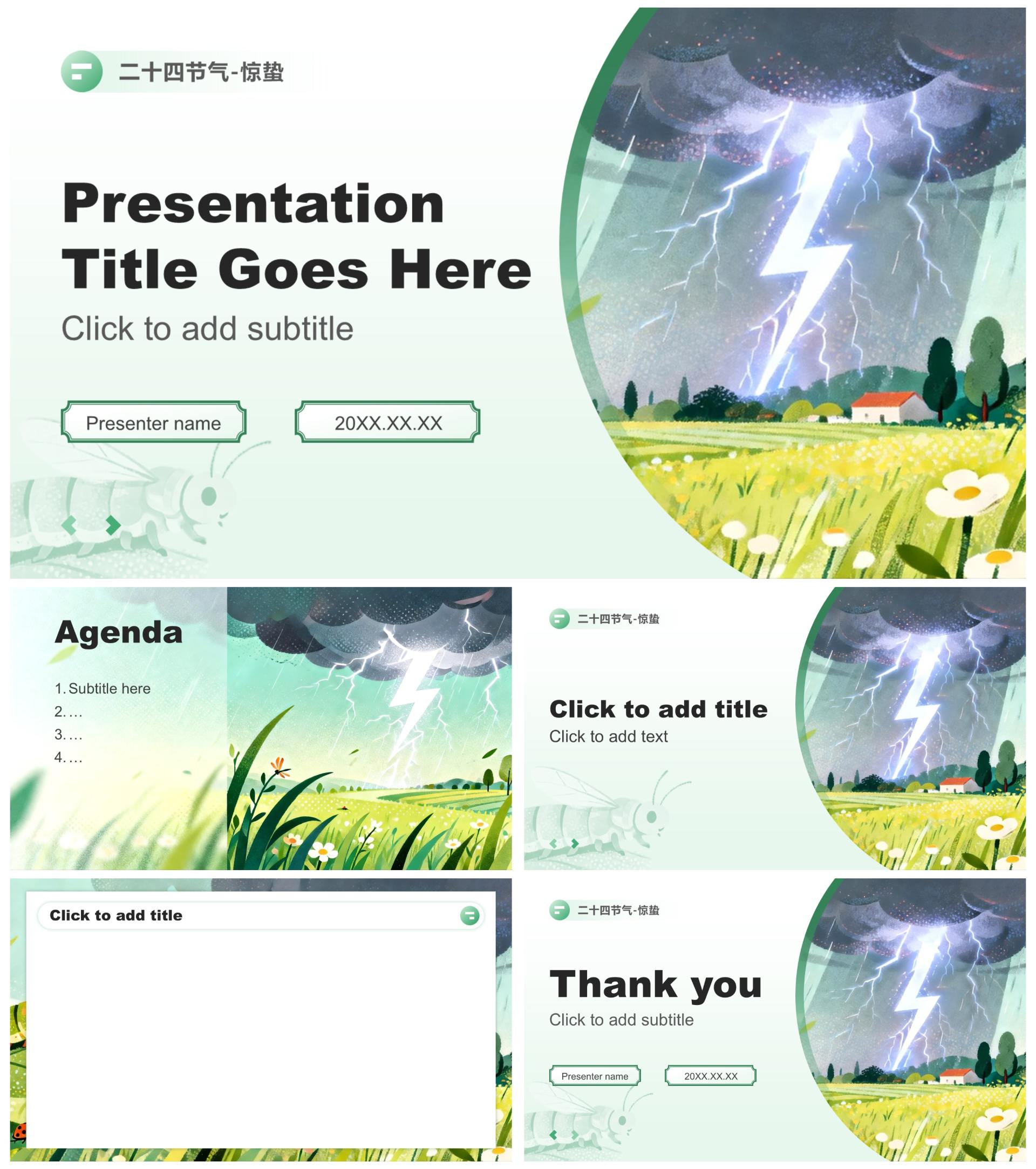 二十四节气-惊蛰

Presentation Title Goes Here

Click to add subtitle

Presenter name

20XX.XX.XX

Agenda

1. Subtitle here
2. …
3. …
4. …

二十四节气-惊蛰

Click to add title

Click to add text

Click to add title

二十四节气-惊蛰

Thank you

Click to add subtitle

Presenter name

20XX.XX.XX